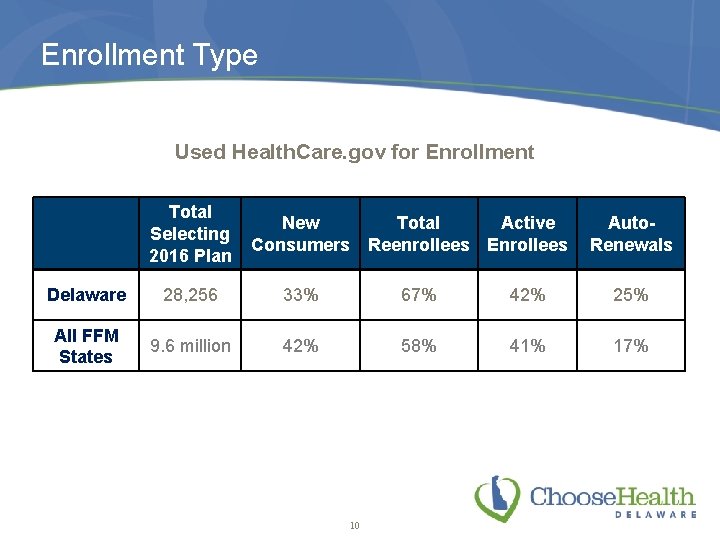 Enrollment Type

Used HealthCare.gov for Enrollment

| | Total Selecting 2016 Plan | New Consumers | Total Reenrollees | Active Enrollees | Auto-Renewals |
|---|---|---|---|---|---|
| Delaware | 28,256 | 33% | 67% | 42% | 25% |
| All FFM States | 9.6 million | 42% | 58% | 41% | 17% |

ChooseHealth DELAWARE

10